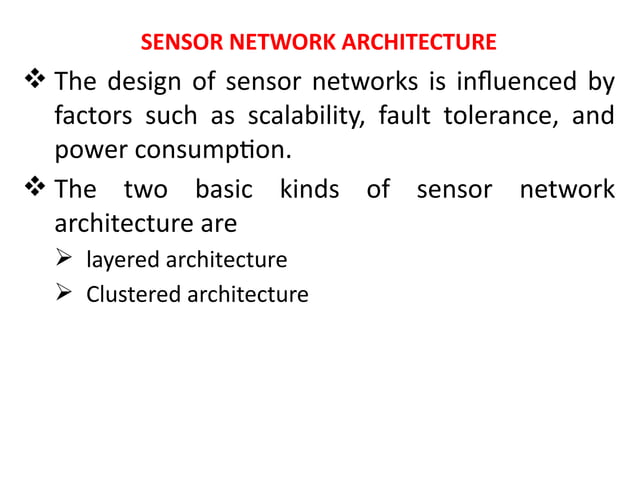 SENSOR NETWORK ARCHITECTURE

❖ The design of sensor networks is influenced by factors such as scalability, fault tolerance, and power consumption.

❖ The two basic kinds of sensor network architecture are

➢ layered architecture

➢ Clustered architecture